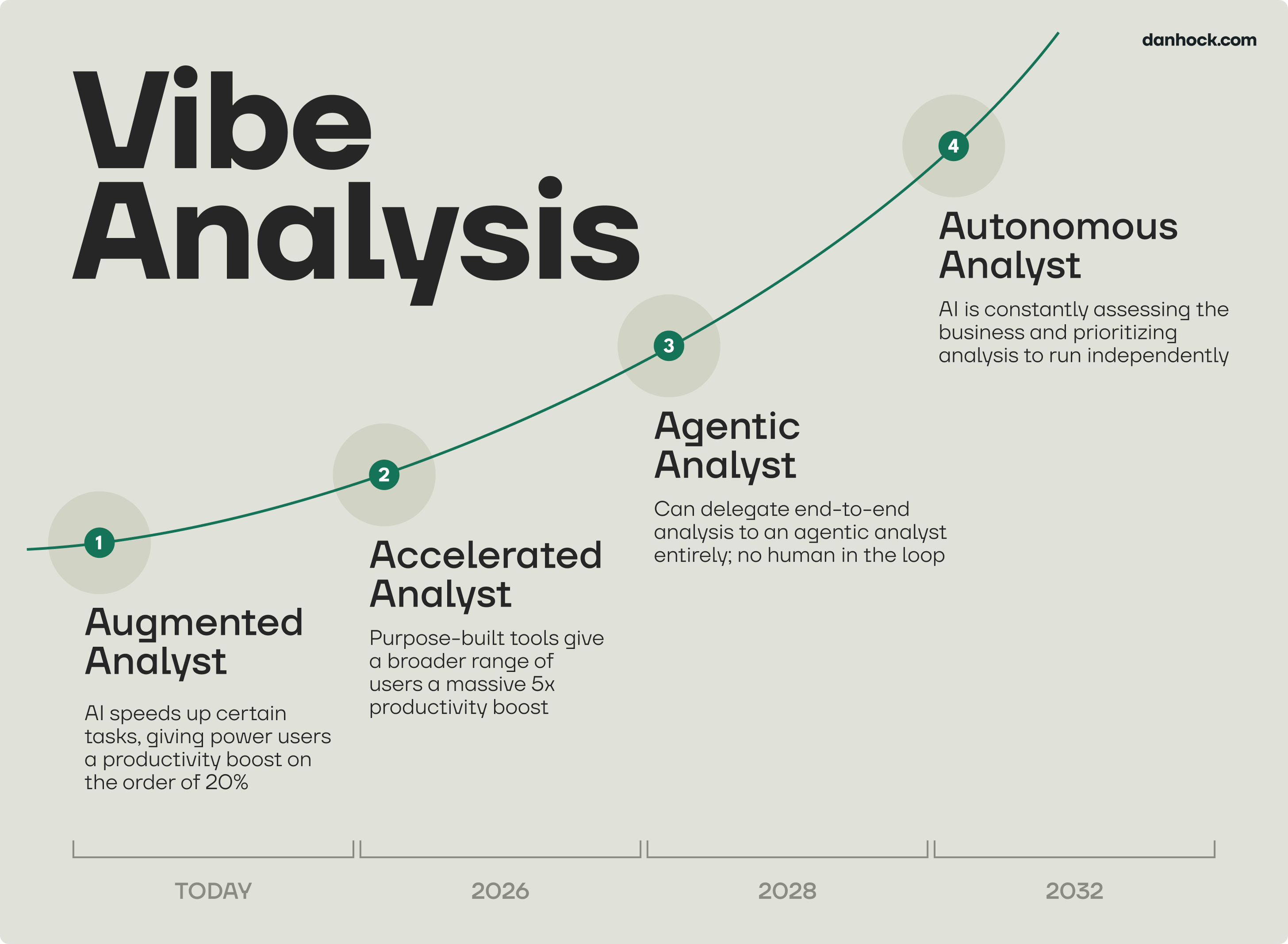 danhock.com

Vibe Analysis

1

Augmented Analyst

AI speeds up certain tasks, giving power users a productivity boost on the order of 20%

2

Accelerated Analyst

Purpose-built tools give a broader range of users a massive 5x productivity boost

3

Agentic Analyst

Can delegate end-to-end analysis to an agentic analyst entirely; no human in the loop

4

Autonomous Analyst

AI is constantly assessing the business and prioritizing analysis to run independently

TODAY

2026

2028

2032